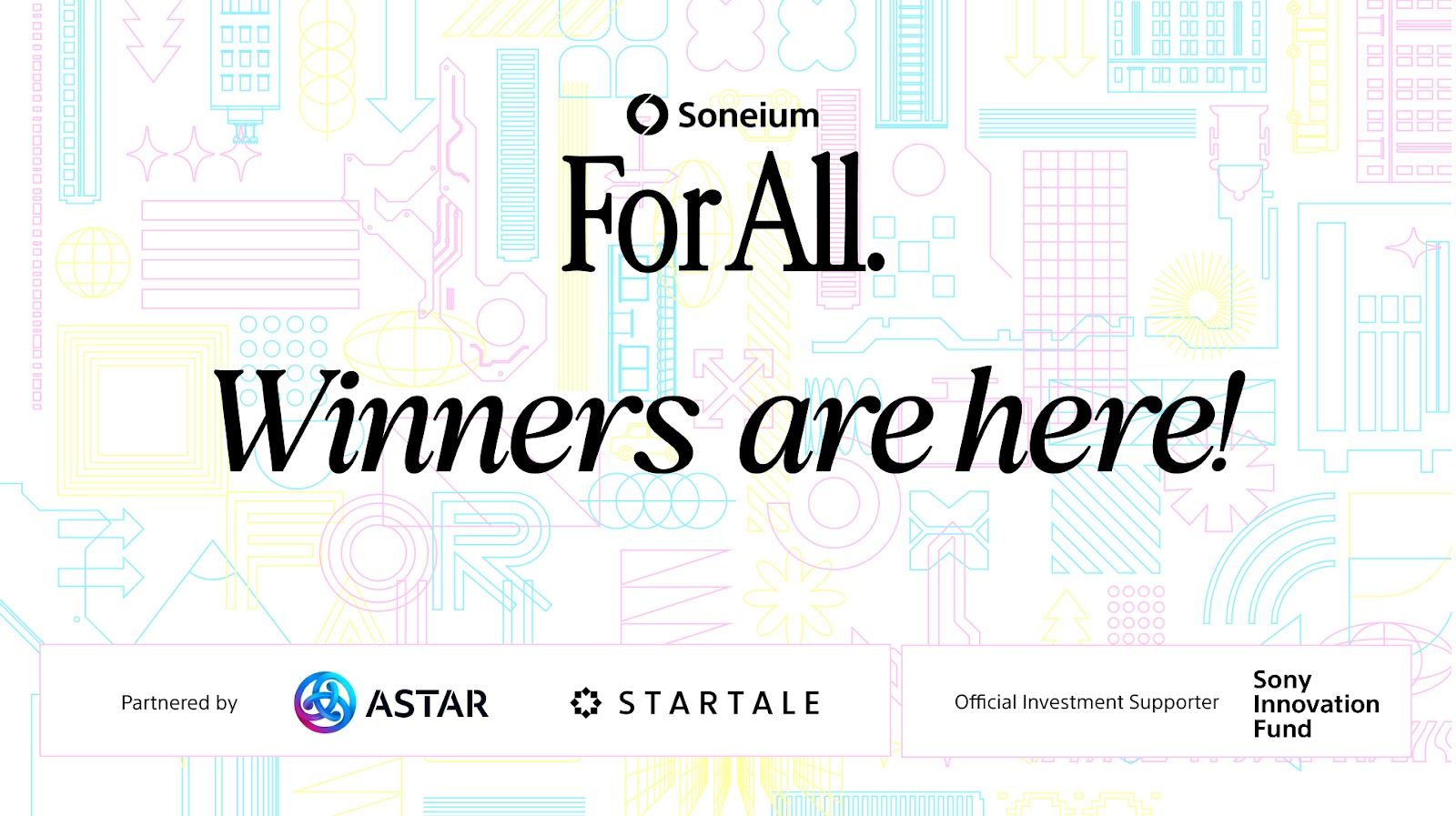 Soneium

For All.

Winners are here!

Partnered by ASTAR STARTALE

Official Investment Supporter Sony Innovation Fund